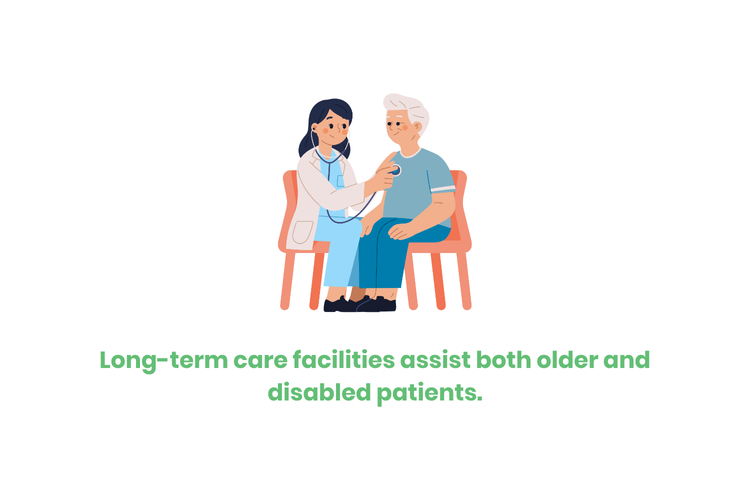 Long-term care facilities assist both older and disabled patients.